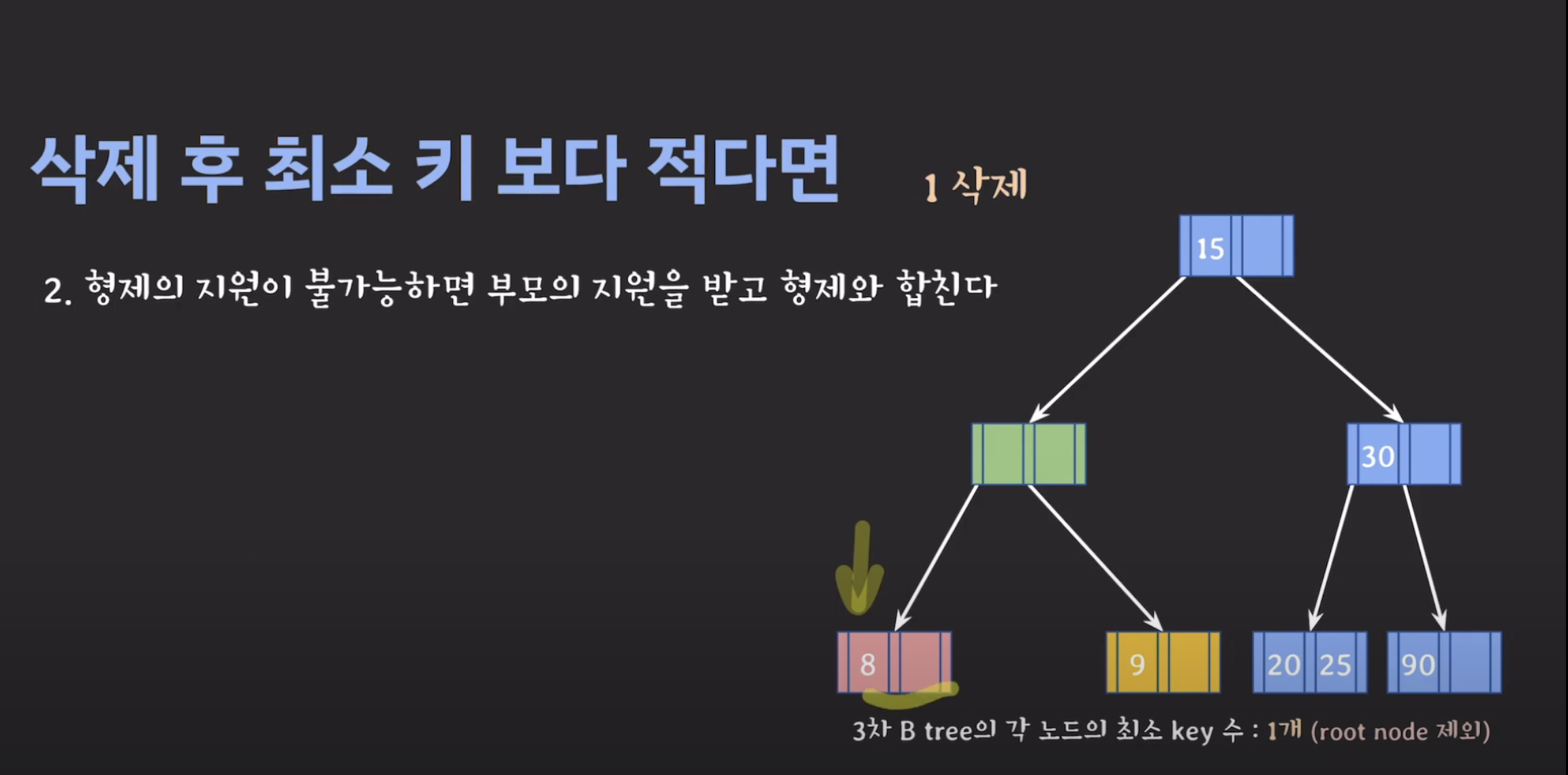 삭제 후 최소 키 보다 적다면

1 삭제

2. 형제의 지원이 불가능하면 부모의 지원을 받고 형제와 합친다

15

30

8

9

20 25

90

3차 B tree의 각 노드의 최소 key 수 : 1개 (root node 제외)